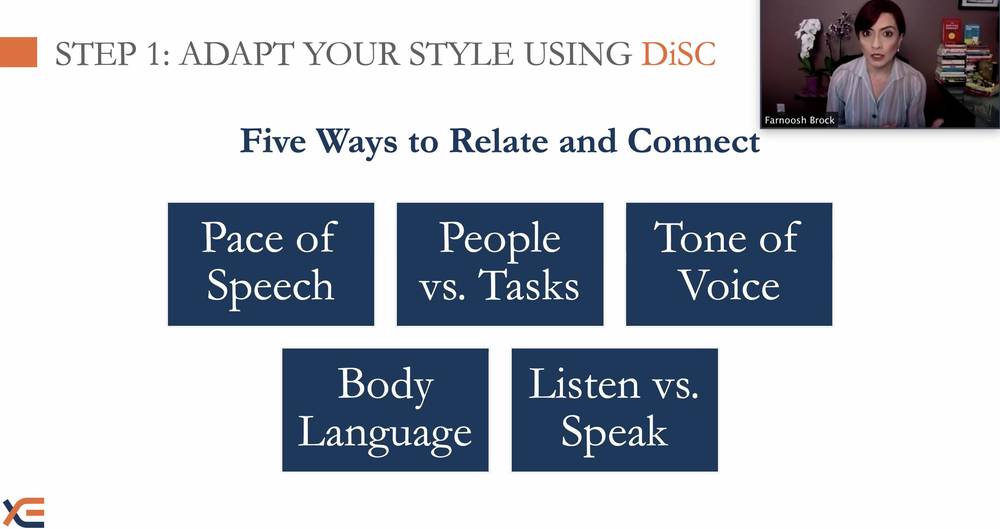 STEP 1: ADAPT YOUR STYLE USING DiSC

Farnoosh Brock

Five Ways to Relate and Connect

Pace of Speech

People vs. Tasks

Tone of Voice

Body Language

Listen vs. Speak